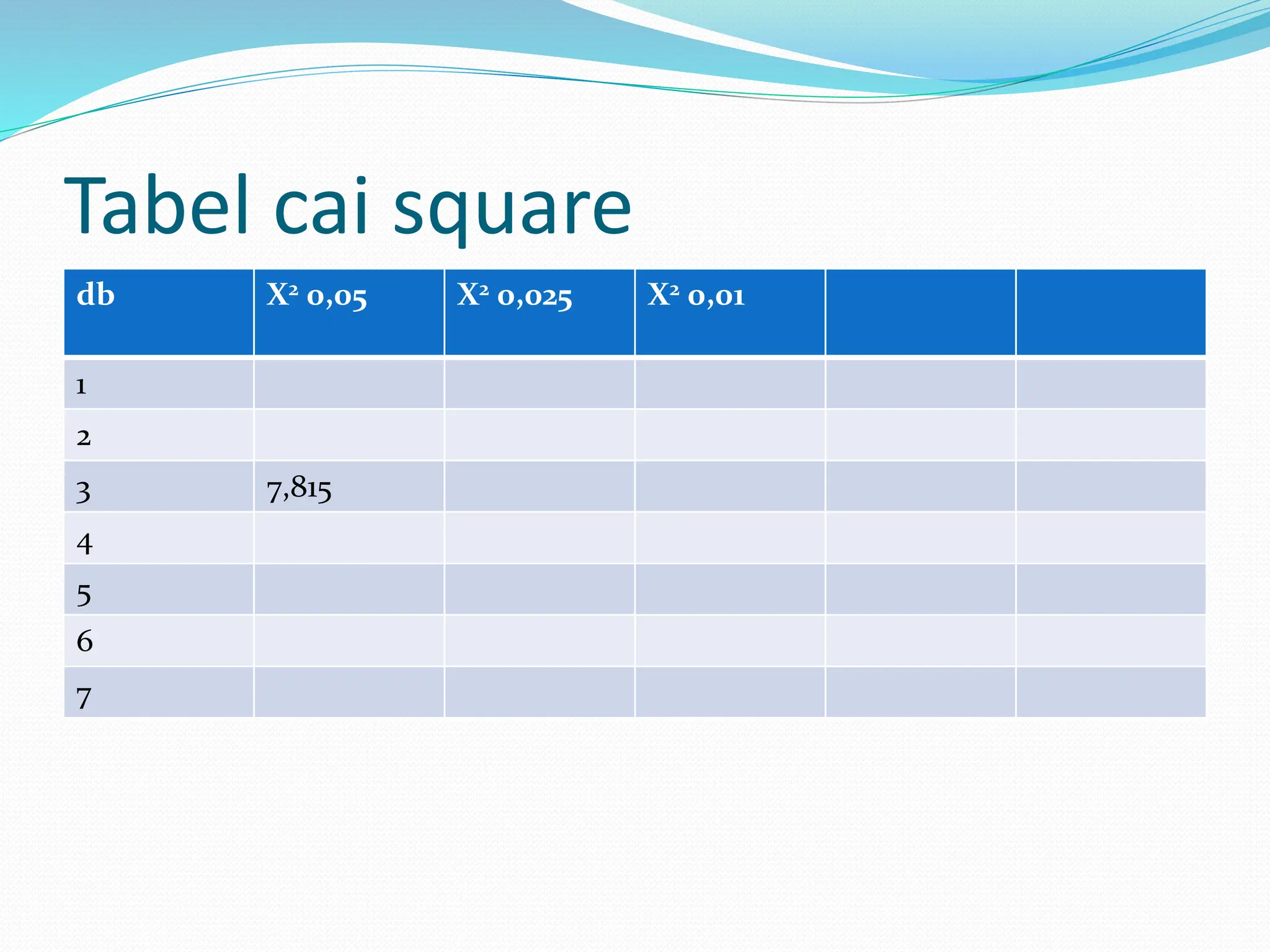 Tabel cai square

| db | $X^2$ 0,05 | $X^2$ 0,025 | $X^2$ 0,01 | | |
|---|---|---|---|---|---|
| 1 | | | | | |
| 2 | | | | | |
| 3 | 7,815 | | | | |
| 4 | | | | | |
| 5 | | | | | |
| 6 | | | | | |
| 7 | | | | | |